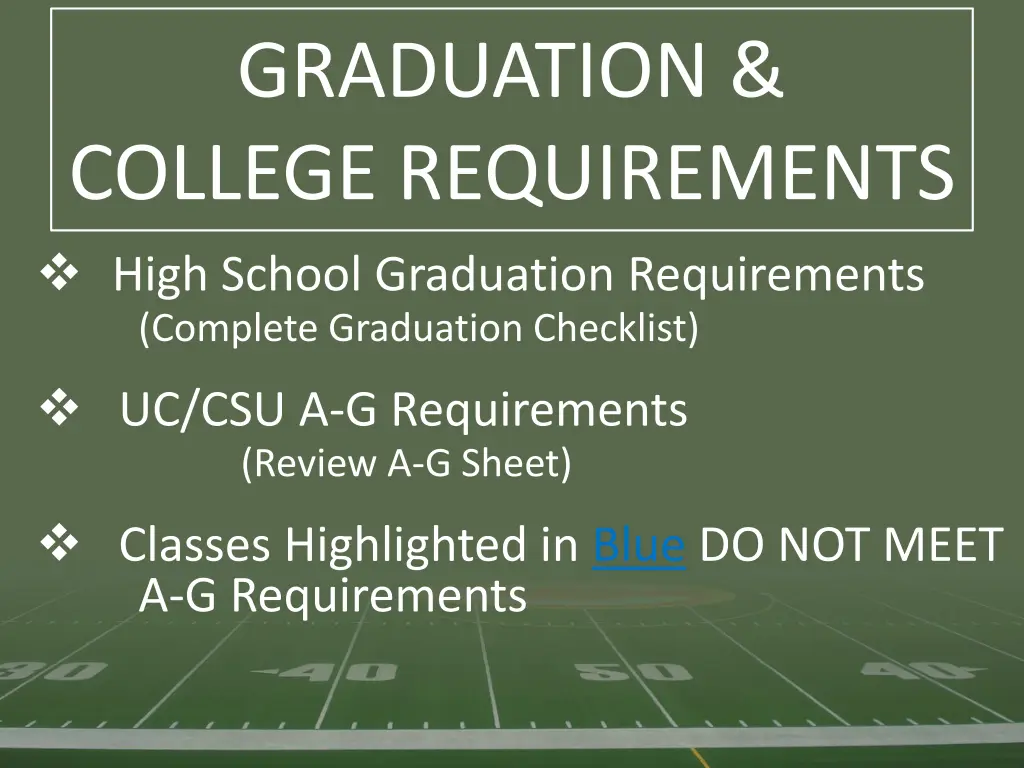 GRADUATION &
COLLEGE REQUIREMENTS

❖ High School Graduation Requirements
(Complete Graduation Checklist)

❖ UC/CSU A-G Requirements
(Review A-G Sheet)

❖ Classes Highlighted in Blue DO NOT MEET A-G Requirements

30 40 50 40